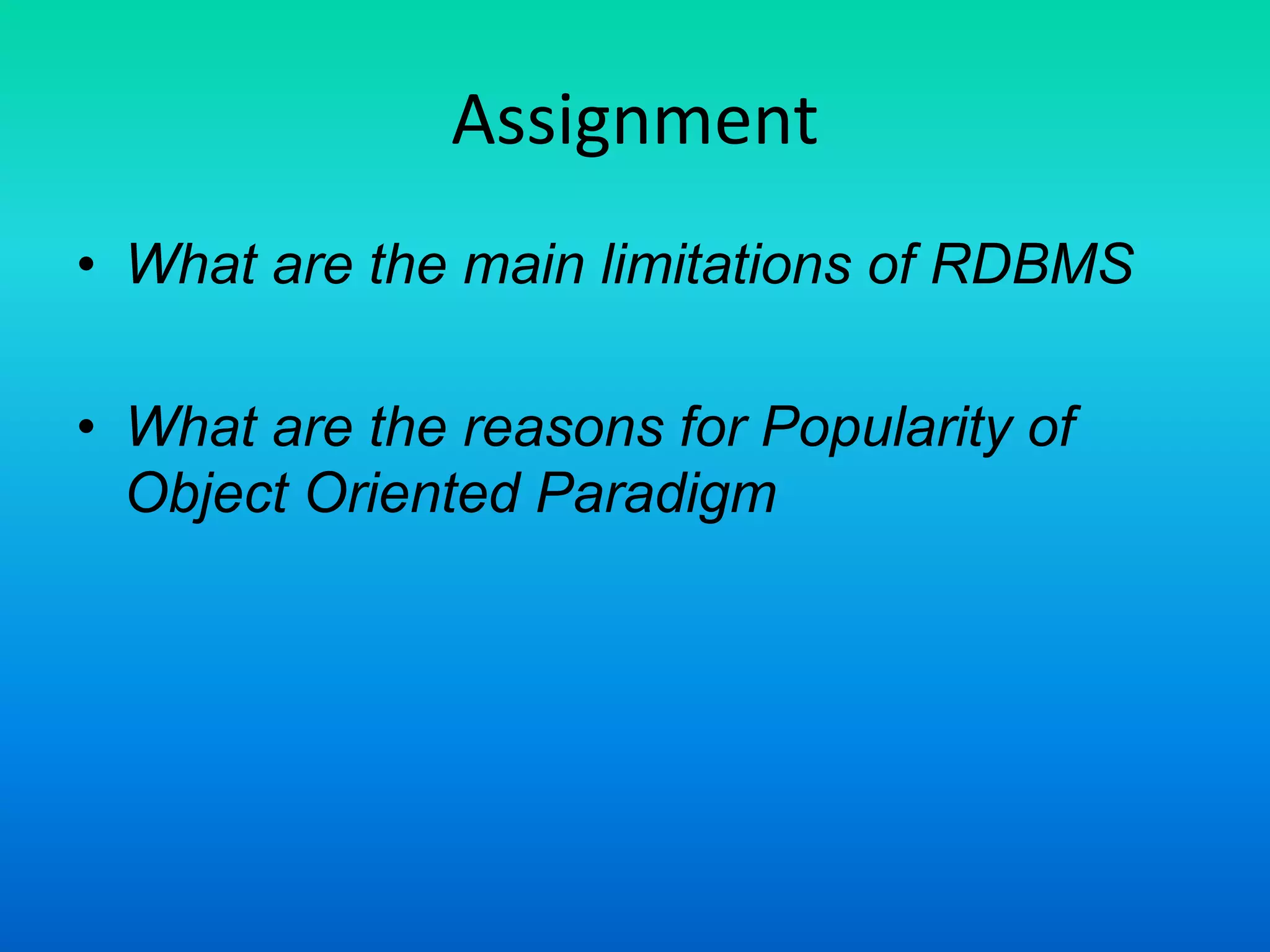 Assignment

• What are the main limitations of RDBMS

• What are the reasons for Popularity of Object Oriented Paradigm